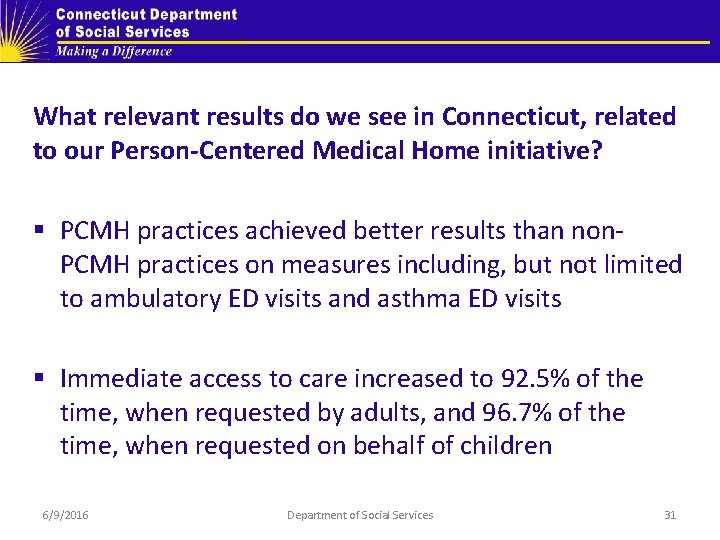 Connecticut Department of Social Services
Making a Difference

What relevant results do we see in Connecticut, related to our Person-Centered Medical Home initiative?

▪ PCMH practices achieved better results than non-PCMH practices on measures including, but not limited to ambulatory ED visits and asthma ED visits

▪ Immediate access to care increased to 92.5% of the time, when requested by adults, and 96.7% of the time, when requested on behalf of children

6/9/2016 Department of Social Services 31